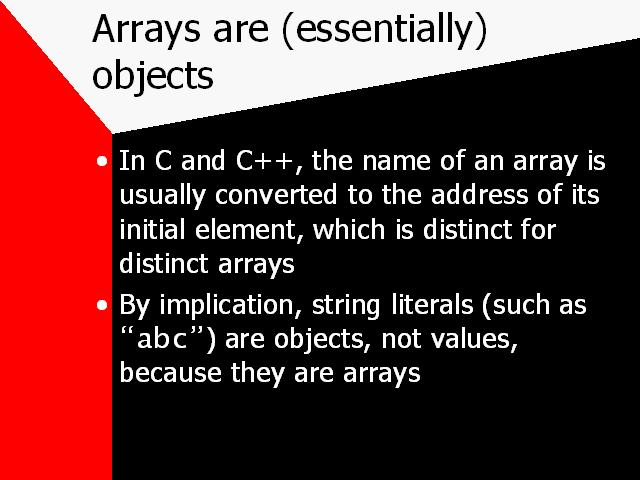 Arrays are (essentially) objects

• In C and C++, the name of an array is usually converted to the address of its initial element, which is distinct for distinct arrays

• By implication, string literals (such as “abc”) are objects, not values, because they are arrays